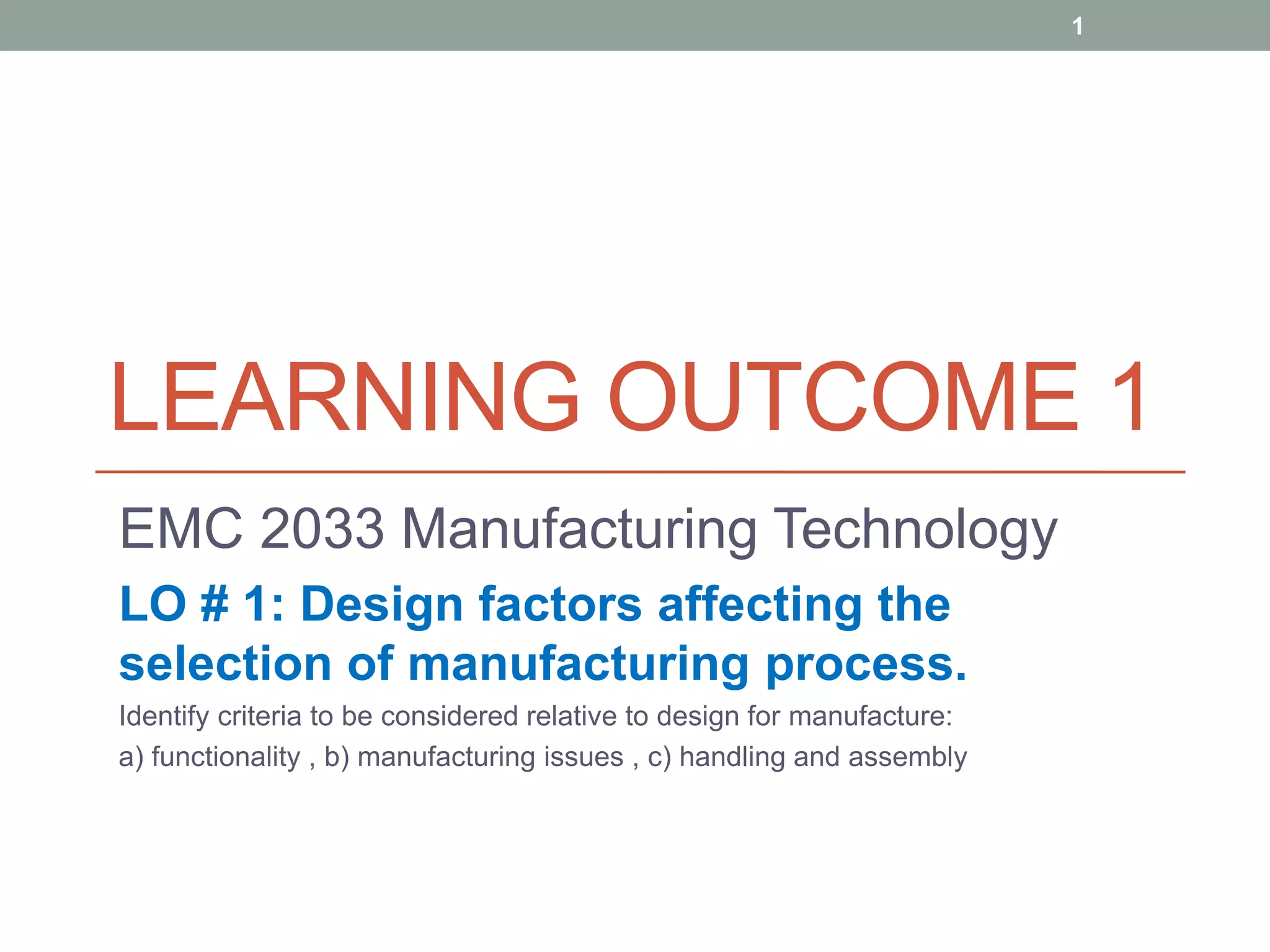 1

LEARNING OUTCOME 1

EMC 2033 Manufacturing Technology

LO # 1: Design factors affecting the selection of manufacturing process.

Identify criteria to be considered relative to design for manufacture:
a) functionality , b) manufacturing issues , c) handling and assembly